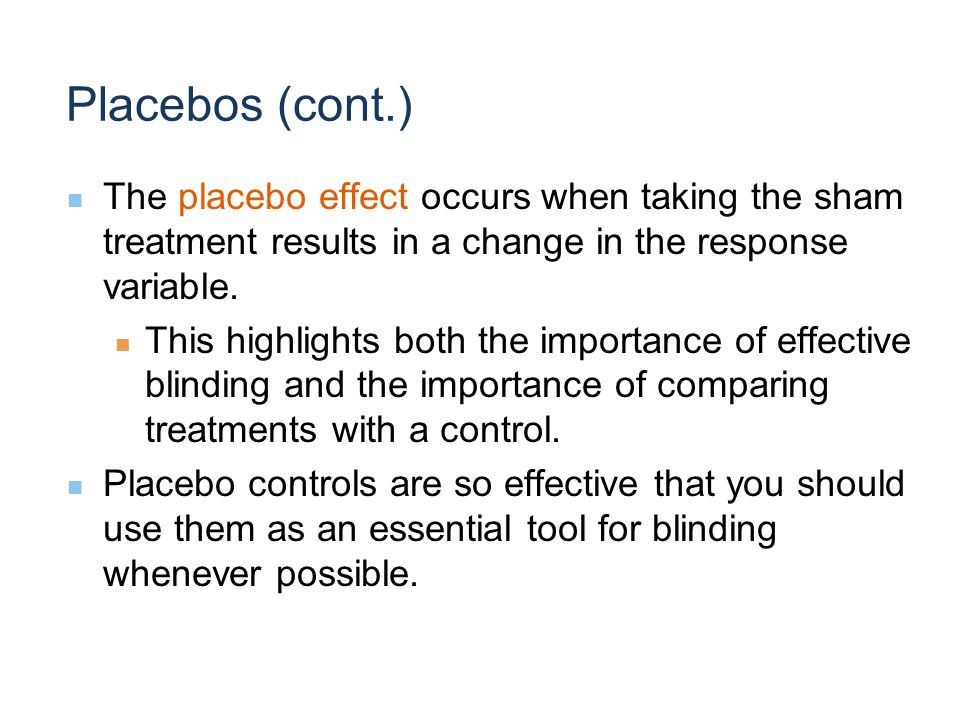 Placebos (cont.)

The placebo effect occurs when taking the sham treatment results in a change in the response variable.

This highlights both the importance of effective blinding and the importance of comparing treatments with a control.

Placebo controls are so effective that you should use them as an essential tool for blinding whenever possible.